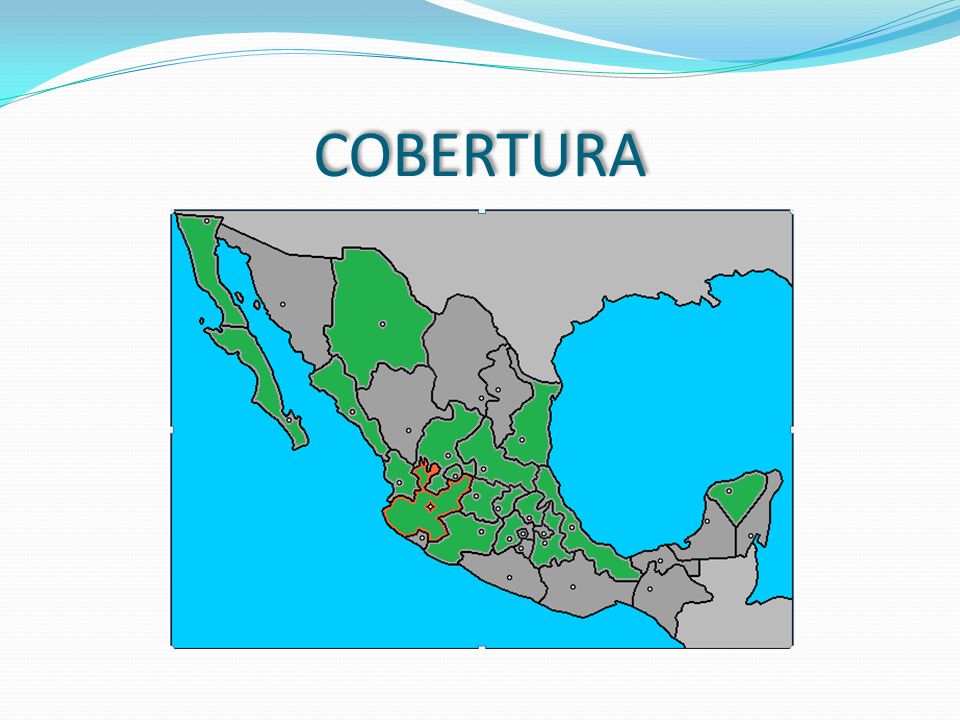 COBERTURA